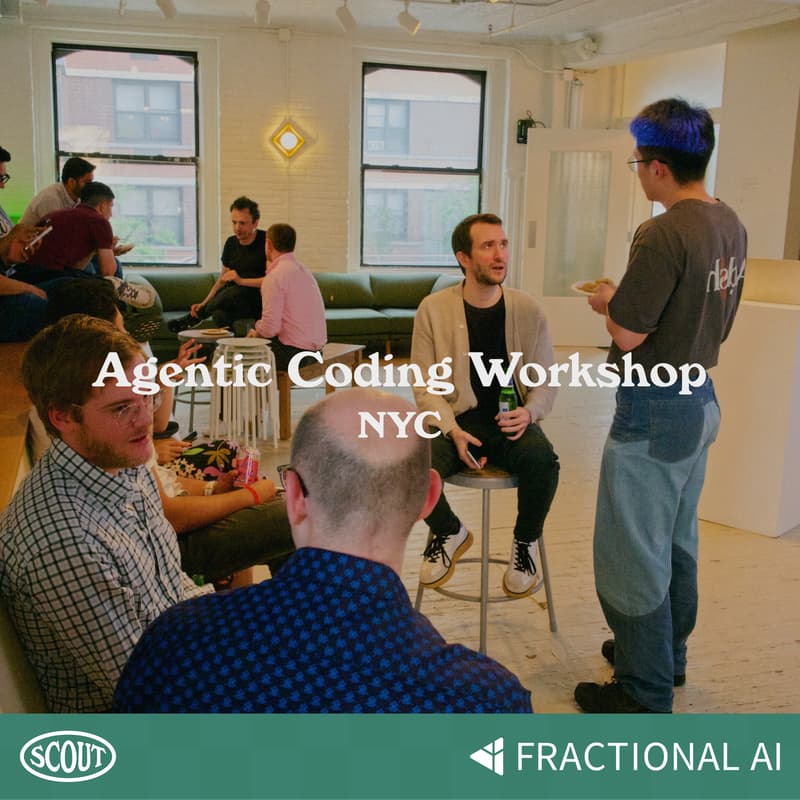 Agentic Coding Workshop
NYC

SCOUT

FRACTIONAL AI